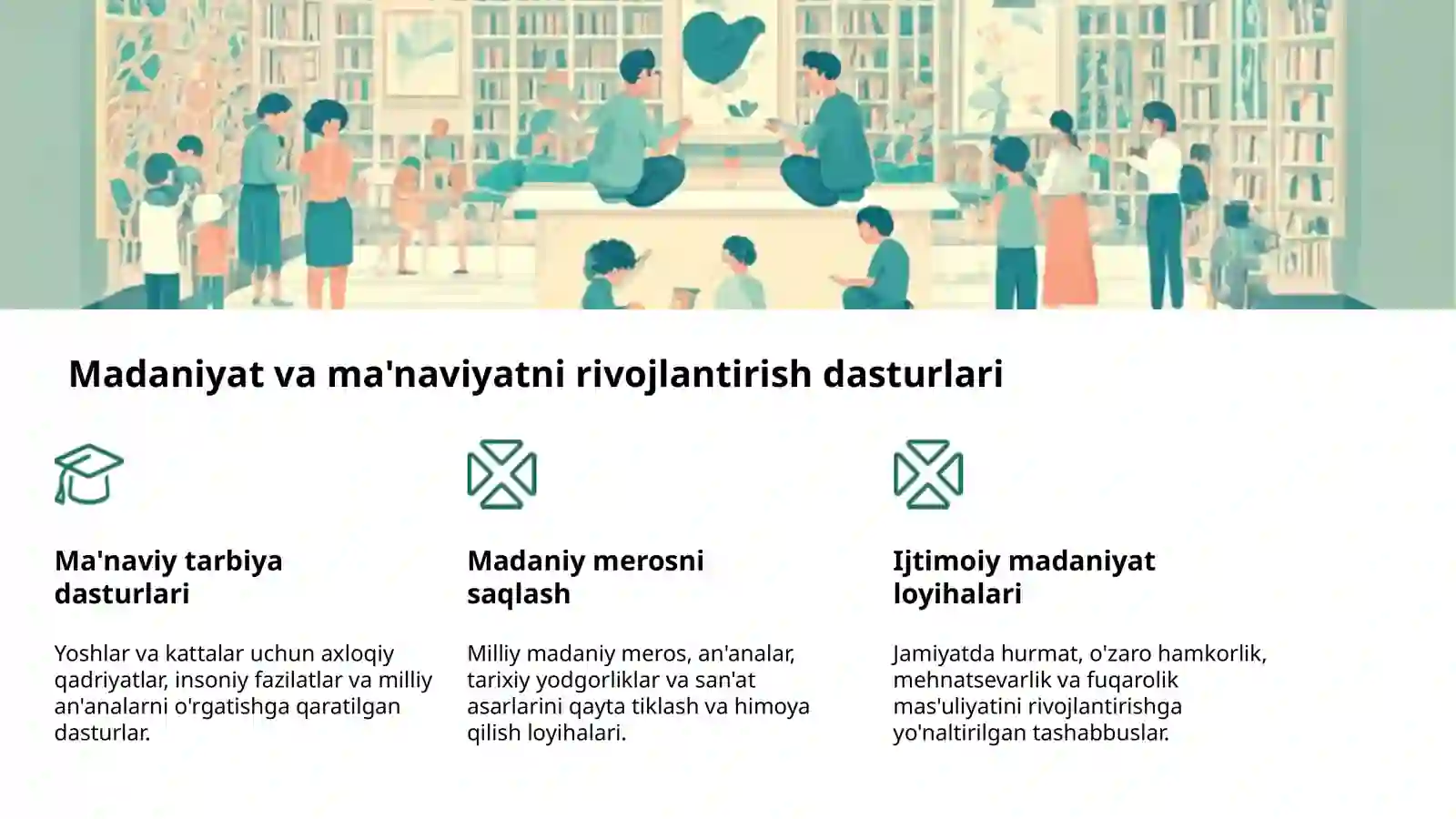 Madaniyat va ma'naviyatni rivojlantirish dasturlari

Ma'naviy tarbiya dasturlari

Yoshlar va kattalar uchun axloqiy qadriyatlar, insoniy fazilatlar va milliy an'analarni o'rgatishga qaratilgan dasturlar.

Madaniy merosni saqlash

Milliy madaniy meros, an'analar, tarixiy yodgorliklar va san'at asarlarini qayta tiklash va himoya qilish loyihalari.

Ijtimoiy madaniyat loyihalari

Jamiyatda hurmat, o'zaro hamkorlik, mehnatsevarlik va fuqarolik mas'uliyatini rivojlantirishga yo'naltirilgan tashabbuslar.